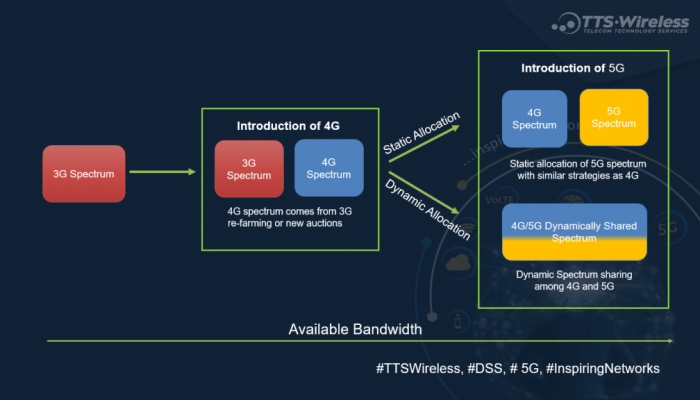 TTS·Wireless
TELECOM TECHNOLOGY SERVICES

3G Spectrum

Introduction of 4G

3G Spectrum

4G Spectrum

4G spectrum comes from 3G re-farming or new auctions

Static Allocation

Dynamic Allocation

Introduction of 5G

4G Spectrum

5G Spectrum

Static allocation of 5G spectrum with similar strategies as 4G

4G/5G Dynamically Shared Spectrum

Dynamic Spectrum sharing among 4G and 5G

VoLTE

5G

Available Bandwidth

#TTSWireless, #DSS, # 5G, #InspiringNetworks